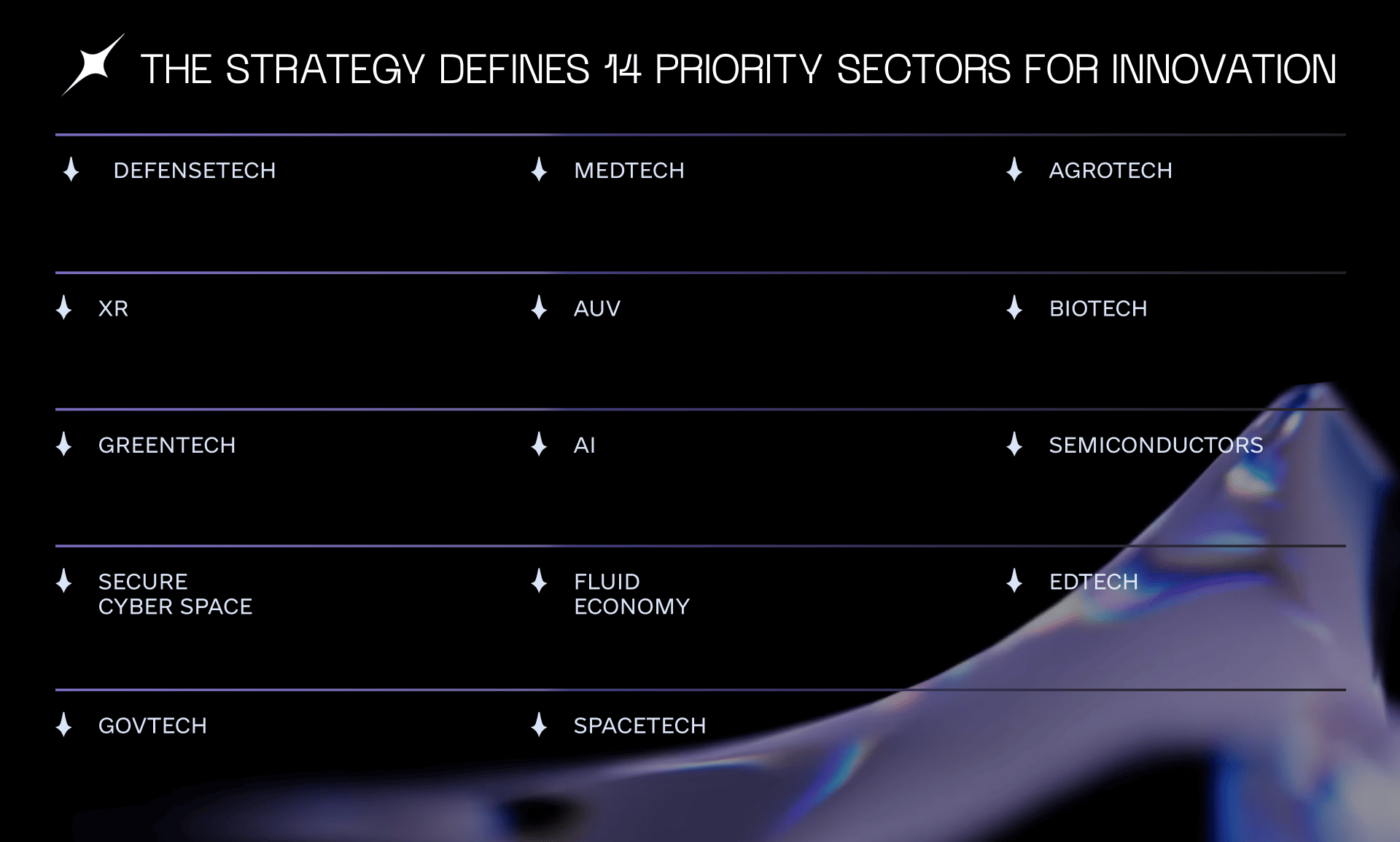 THE STRATEGY DEFINES 14 PRIORITY SECTORS FOR INNOVATION

DEFENSETECH

MEDTECH

AGROTECH

XR

AUV

BIOTECH

GREENTECH

AI

SEMICONDUCTORS

SECURE CYBER SPACE

FLUID ECONOMY

EDTECH

GOVTECH

SPACETECH